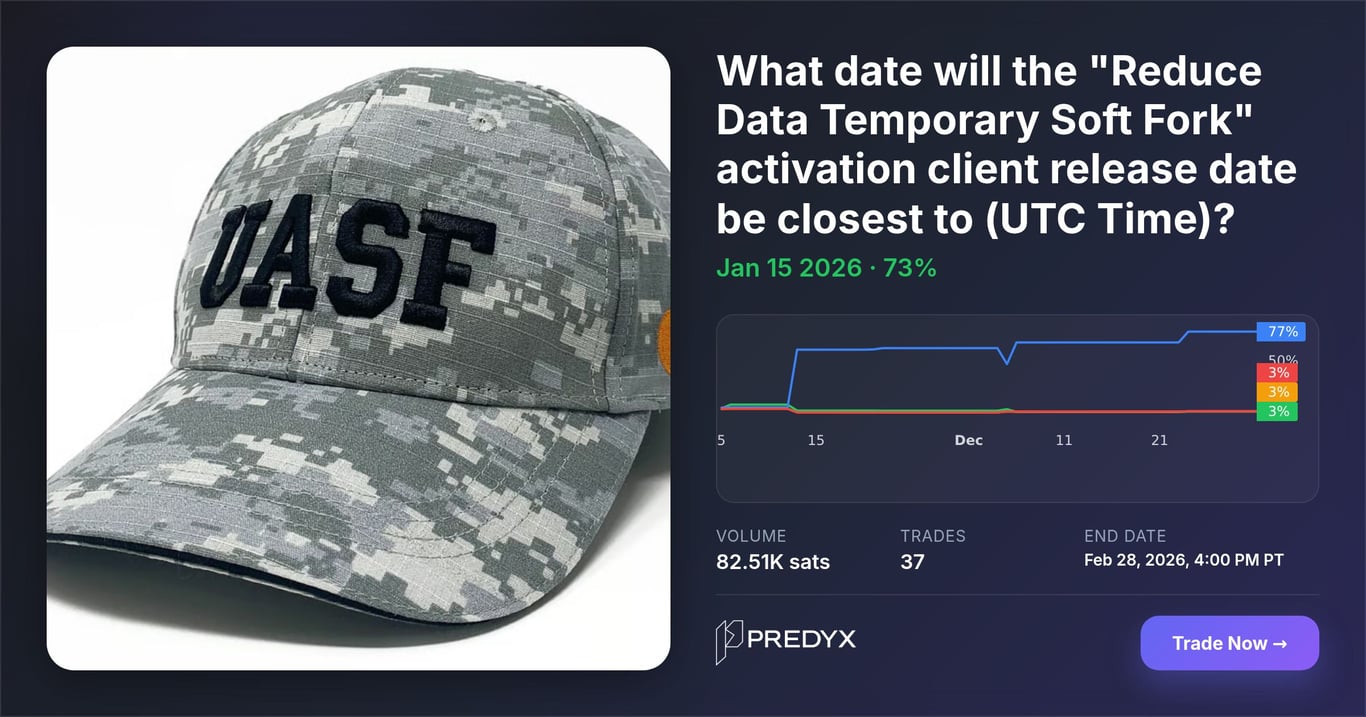 UASF

What date will the "Reduce Data Temporary Soft Fork" activation client release date be closest to (UTC Time)?

Jan 15 2026 · 73%

77%
50%
3%
3%
3%
5
15
Dec
11
21

VOLUME
82.51K sats

TRADES
37

END DATE
Feb 28, 2026, 4:00 PM PT

PREDYX

Trade Now →